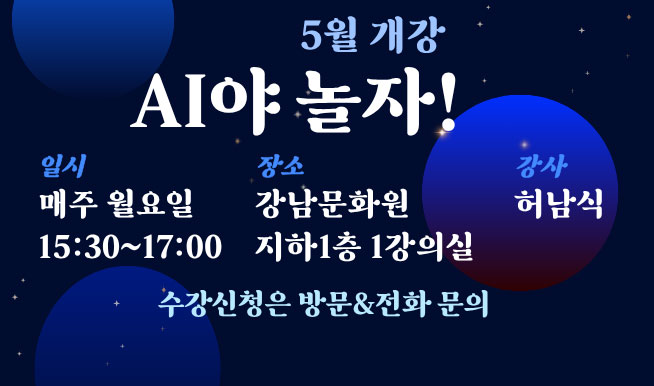 5월 개강

AI야 놀자!

일시
매주 월요일
15:30~17:00

장소
강남문화원
지하1층 1강의실

강사
허남식

수강신청은 방문&전화 문의